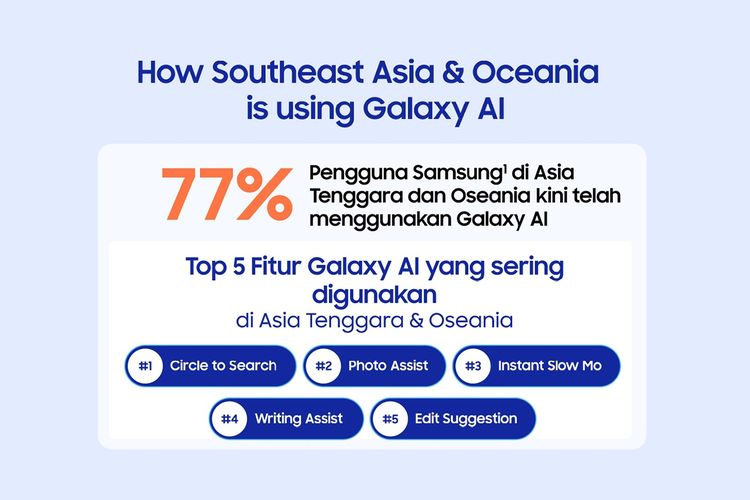 How Southeast Asia & Oceania is using Galaxy AI

77%

Pengguna Samsung$^1$ di Asia Tenggara dan Oseania kini telah menggunakan Galaxy AI

Top 5 Fitur Galaxy AI yang sering digunakan
di Asia Tenggara & Oseania

#1 Circle to Search

#2 Photo Assist

#3 Instant Slow Mo

#4 Writing Assist

#5 Edit Suggestion